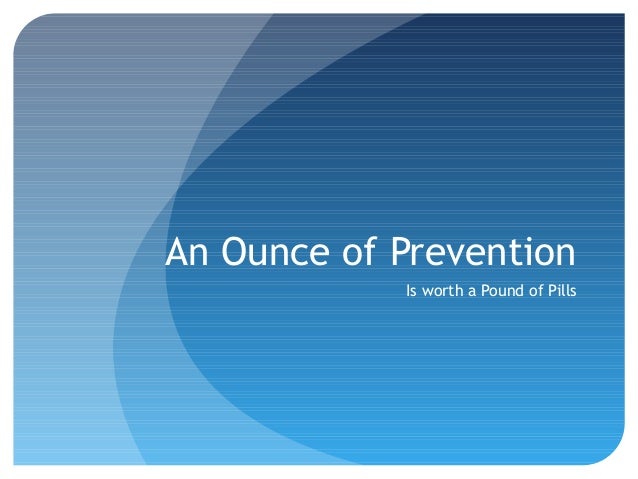 An Ounce of Prevention

Is worth a Pound of Pills